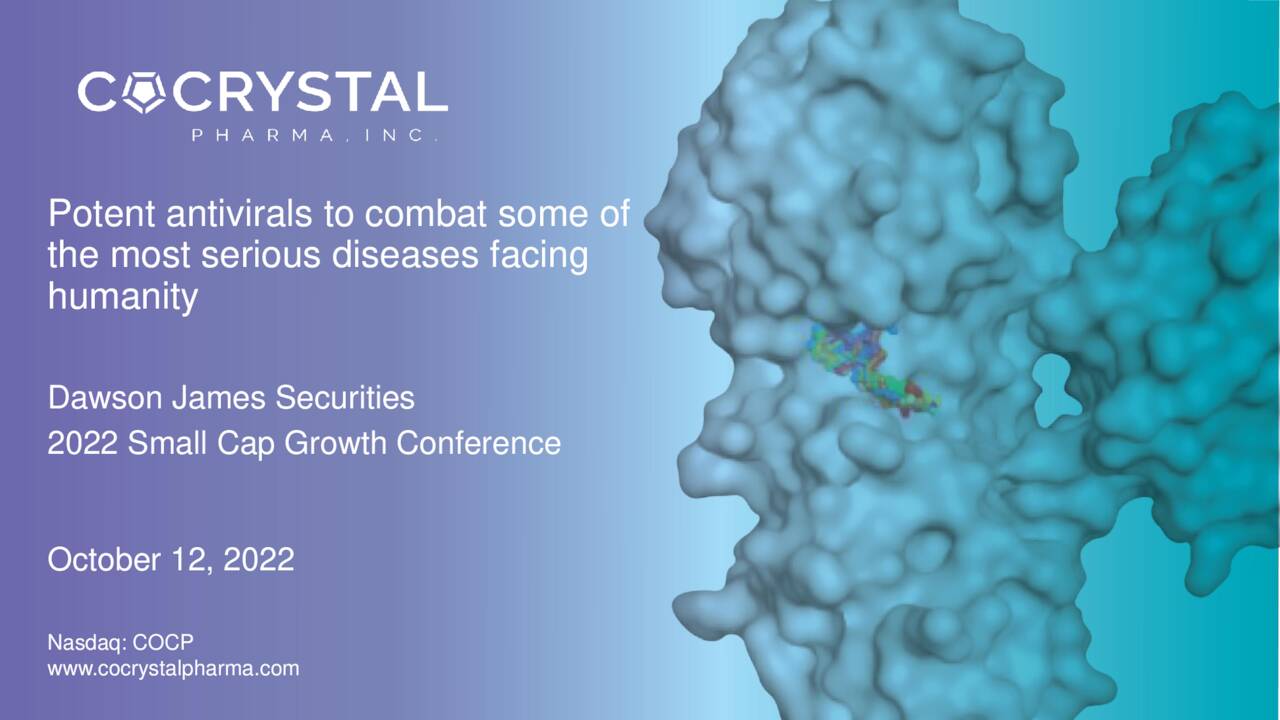 COCRYSTAL
PHARMA, INC.

Potent antivirals to combat some of the most serious diseases facing humanity

Dawson James Securities
2022 Small Cap Growth Conference

October 12, 2022

Nasdaq: COCP
www.cocrystalpharma.com